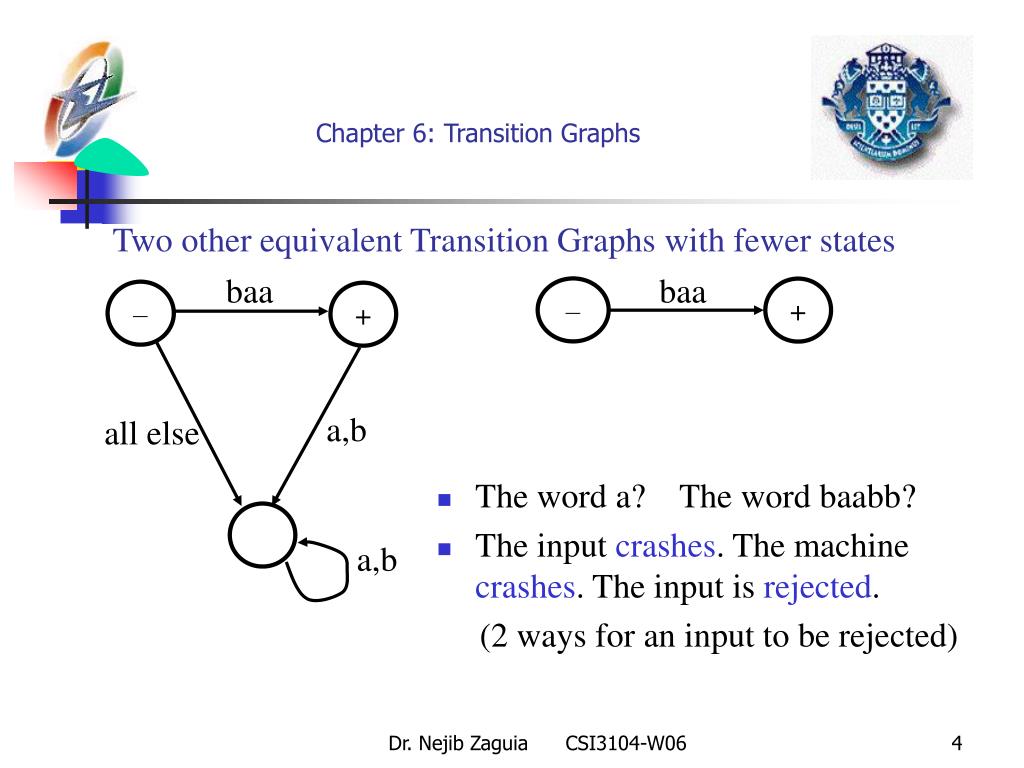 Chapter 6: Transition Graphs

Two other equivalent Transition Graphs with fewer states

baa

–

+

all else

a,b

a,b

baa

–

+

- The word a? The word baabb?
- The input crashes. The machine crashes. The input is rejected.

(2 ways for an input to be rejected)

Dr. Nejib Zaguia CSI3104-W06 4